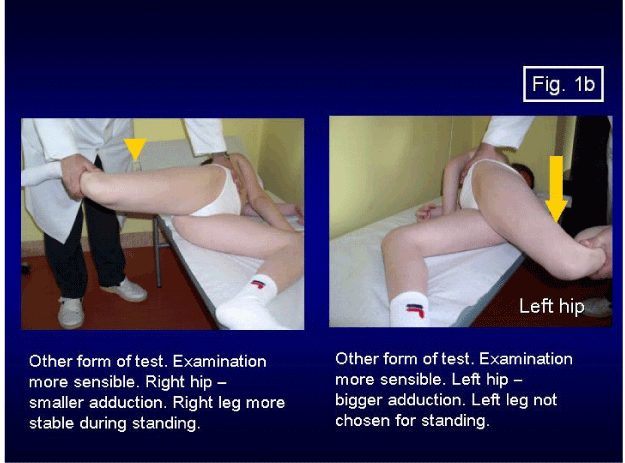 Fig. 1b

Left hip

Other form of test. Examination more sensible. Right hip – smaller adduction. Right leg more stable during standing.

Other form of test. Examination more sensible. Left hip – bigger adduction. Left leg not chosen for standing.